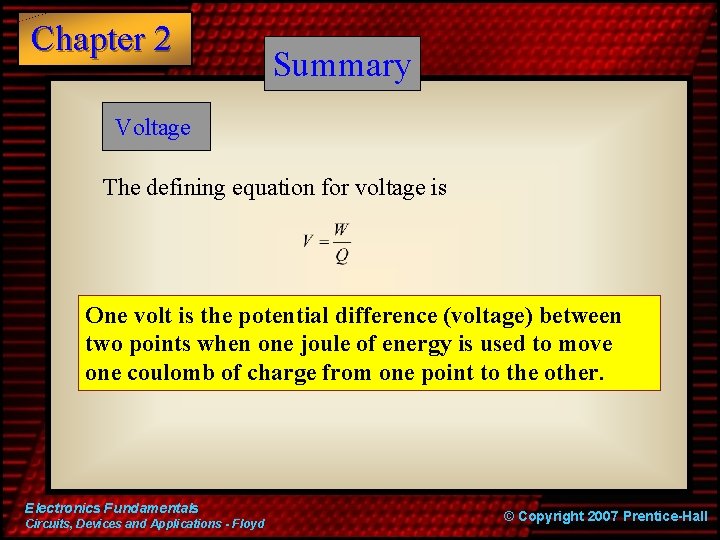 Chapter 2

Summary

Voltage

The defining equation for voltage is

$V = \frac{W}{Q}$

One volt is the potential difference (voltage) between two points when one joule of energy is used to move one coulomb of charge from one point to the other.

Electronics Fundamentals
Circuits, Devices and Applications - Floyd

© Copyright 2007 Prentice-Hall